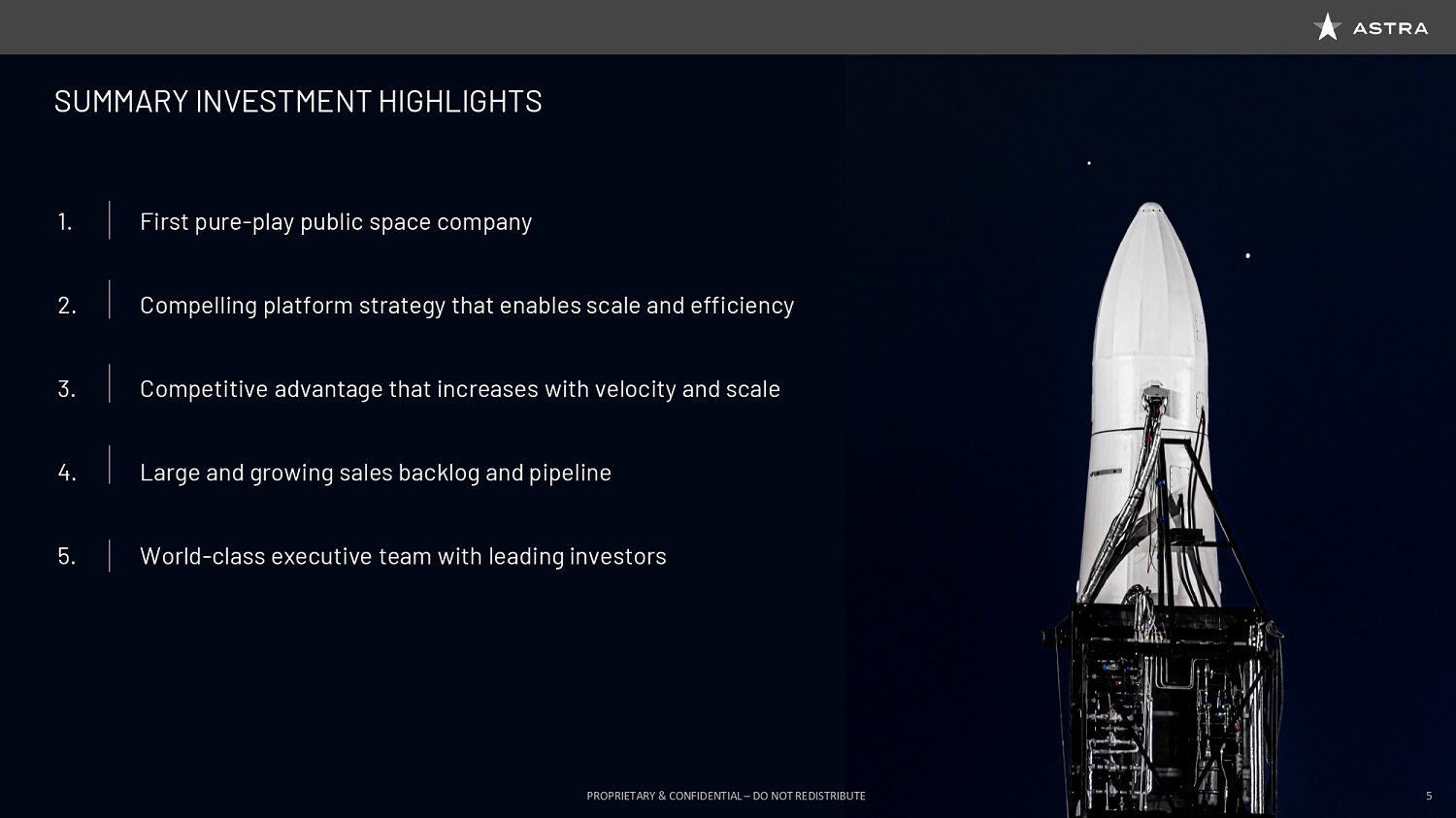 ASTRA

SUMMARY INVESTMENT HIGHLIGHTS

1. First pure-play public space company

2. Compelling platform strategy that enables scale and efficiency

3. Competitive advantage that increases with velocity and scale

4. Large and growing sales backlog and pipeline

5. World-class executive team with leading investors

PROPRIETARY & CONFIDENTIAL – DO NOT REDISTRIBUTE

5